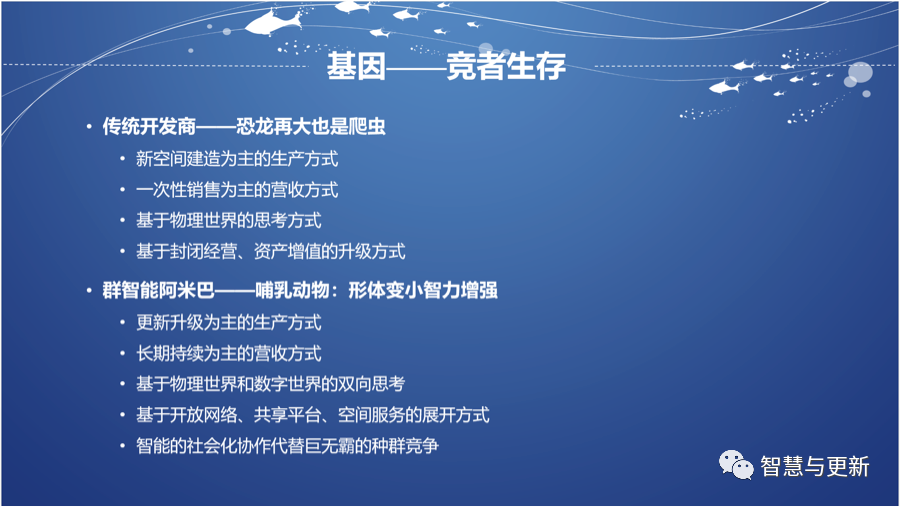 基因——竞者生存

• 传统开发商——恐龙再大也是爬虫
  • 新空间建造为主的生产方式
  • 一次性销售为主的营收方式
  • 基于物理世界的思考方式
  • 基于封闭经营、资产增值的升级方式

• 群智能阿米巴——哺乳动物：形体变小智力增强
  • 更新升级为主的生产方式
  • 长期持续为主的营收方式
  • 基于物理世界和数字世界的双向思考
  • 基于开放网络、共享平台、空间服务的展开方式
  • 智能的社会化协作代替巨无霸的种群竞争

智慧与更新